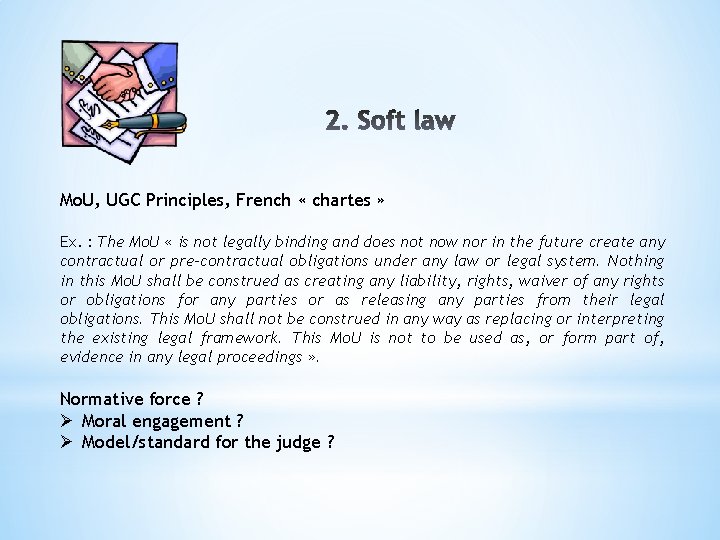 2. Soft law

MoU, UGC Principles, French « chartes »

Ex. : The MoU « is not legally binding and does not now nor in the future create any contractual or pre-contractual obligations under any law or legal system. Nothing in this MoU shall be construed as creating any liability, rights, waiver of any rights or obligations for any parties or as releasing any parties from their legal obligations. This MoU shall not be construed in any way as replacing or interpreting the existing legal framework. This MoU is not to be used as, or form part of, evidence in any legal proceedings ».

Normative force ?
➢ Moral engagement ?
➢ Model/standard for the judge ?